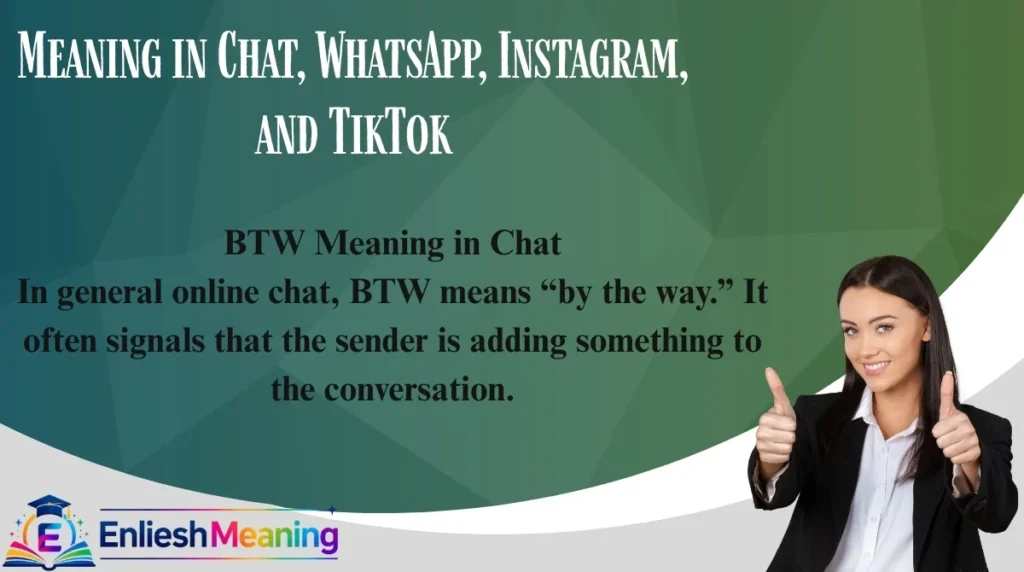 Meaning in Chat, WhatsApp, Instagram, and TikTok

BTW Meaning in Chat
In general online chat, BTW means “by the way.” It often signals that the sender is adding something to the conversation.

E EnlieshMeaning